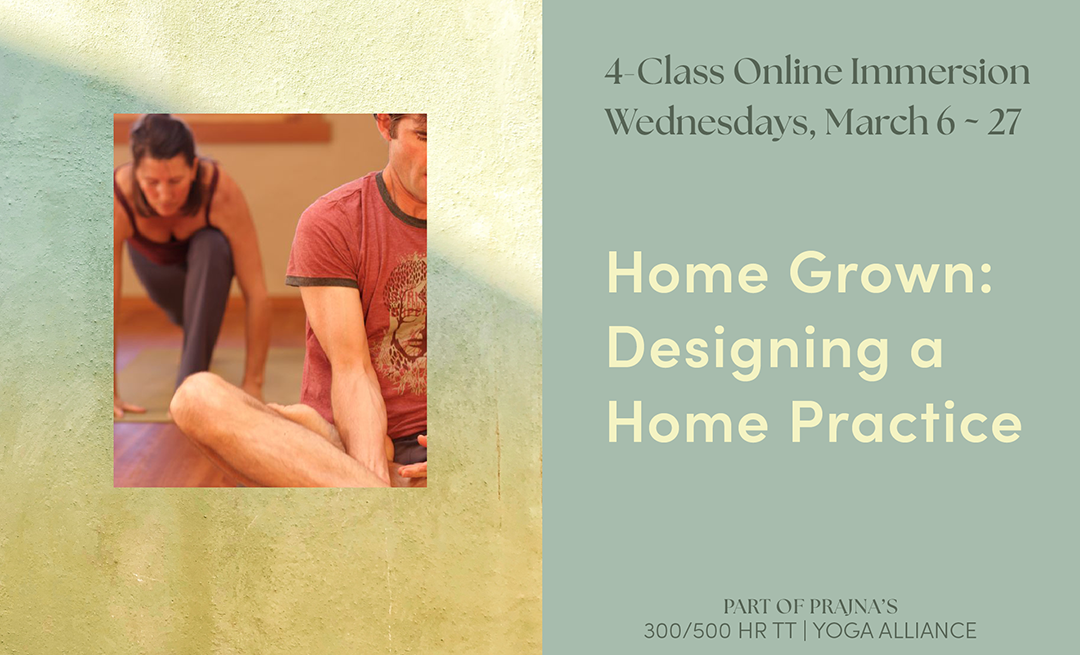 4-Class Online Immersion
Wednesdays, March 6 ~ 27

Home Grown: Designing a Home Practice

PART OF PRAJNA'S
300/500 HR TT | YOGA ALLIANCE